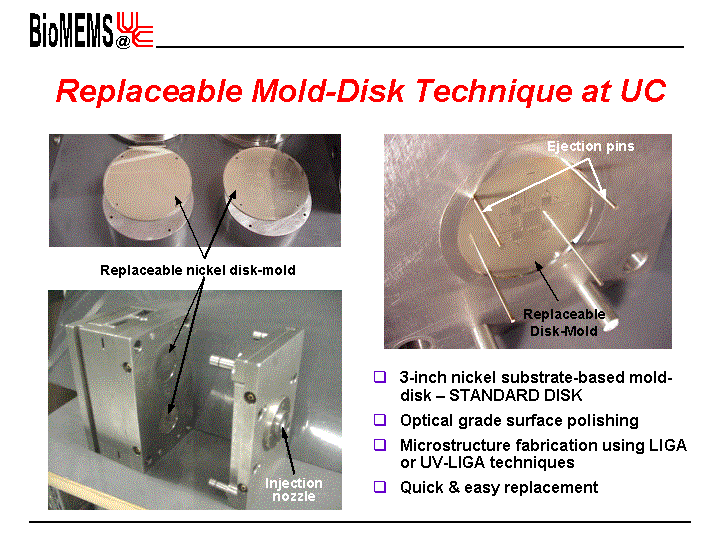 BioMEMS@UC

Replaceable Mold-Disk Technique at UC

Replaceable nickel disk-mold

Injection nozzle

Ejection pins

Replaceable Disk-Mold

❑ 3-inch nickel substrate-based mold-disk – STANDARD DISK

❑ Optical grade surface polishing

❑ Microstructure fabrication using LIGA or UV-LIGA techniques

❑ Quick & easy replacement